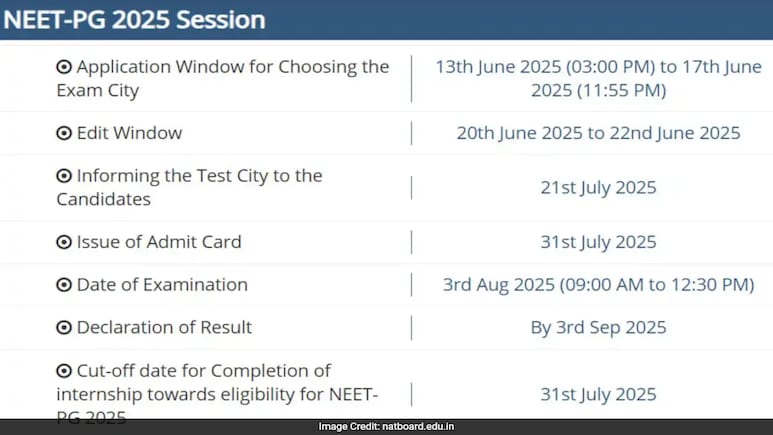 NEET-PG 2025 Session

| | |
|---|---|
| Application Window for Choosing the Exam City | 13th June 2025 (03:00 PM) to 17th June 2025 (11:55 PM) |
| Edit Window | 20th June 2025 to 22nd June 2025 |
| Informing the Test City to the Candidates | 21st July 2025 |
| Issue of Admit Card | 31st July 2025 |
| Date of Examination | 3rd Aug 2025 (09:00 AM to 12:30 PM) |
| Declaration of Result | By 3rd Sep 2025 |
| Cut-off date for Completion of internship towards eligibility for NEET-PG 2025 | 31st July 2025 |

Image Credit: natboard.edu.in